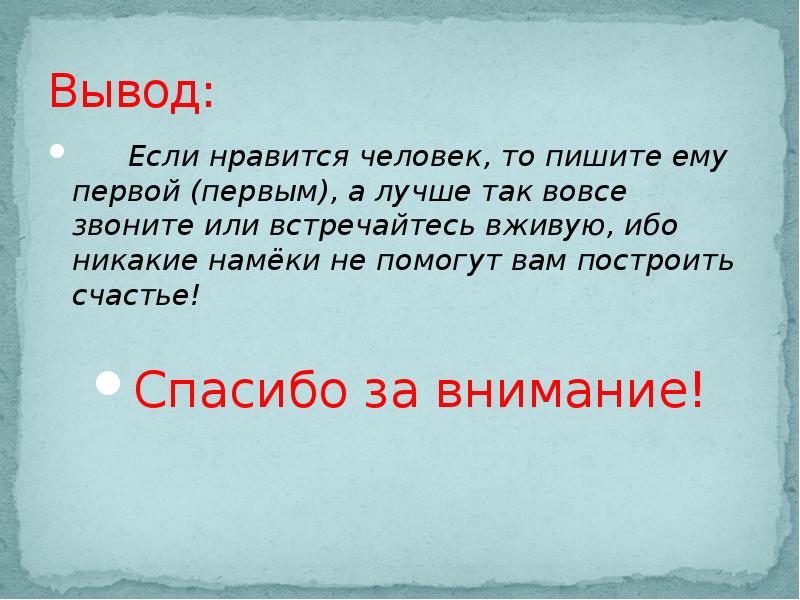 Вывод:

Если нравится человек, то пишите ему первой (первым), а лучше так вовсе звоните или встречайтесь вживую, ибо никакие намёки не помогут вам построить счастье!

Спасибо за внимание!